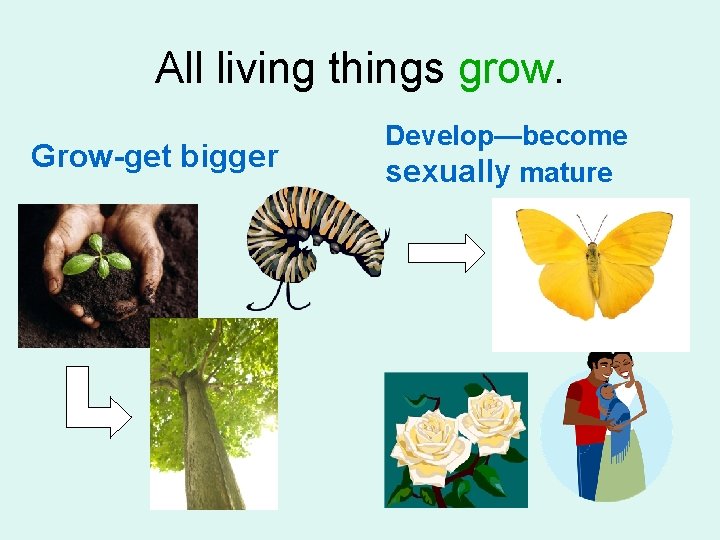 All living things grow.

Grow-get bigger

Develop—become sexually mature